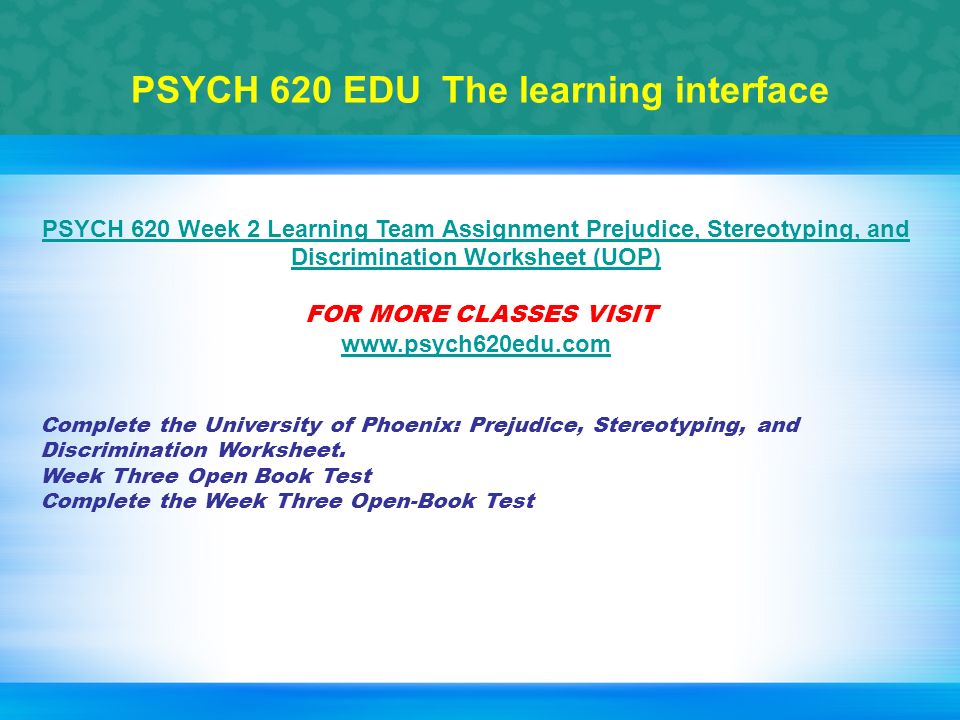 PSYCH 620 EDU The learning interface

PSYCH 620 Week 2 Learning Team Assignment Prejudice, Stereotyping, and Discrimination Worksheet (UOP)

FOR MORE CLASSES VISIT
www.psych620edu.com

Complete the University of Phoenix: Prejudice, Stereotyping, and Discrimination Worksheet.
Week Three Open Book Test
Complete the Week Three Open-Book Test